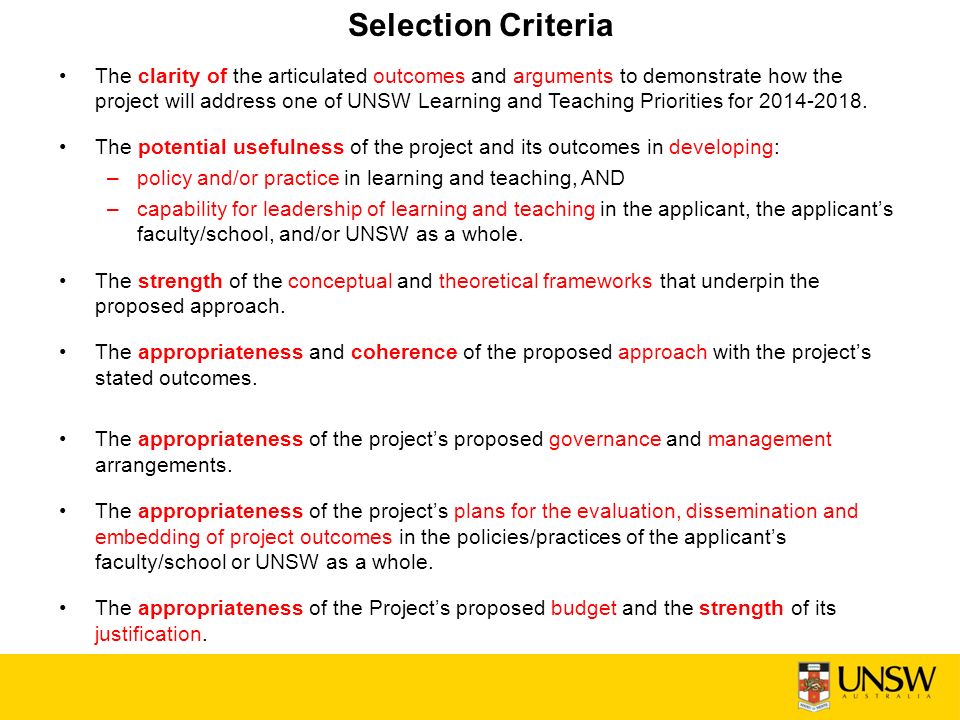 Selection Criteria

• The clarity of the articulated outcomes and arguments to demonstrate how the project will address one of UNSW Learning and Teaching Priorities for 2014-2018.

• The potential usefulness of the project and its outcomes in developing:
– policy and/or practice in learning and teaching, AND
– capability for leadership of learning and teaching in the applicant, the applicant's faculty/school, and/or UNSW as a whole.

• The strength of the conceptual and theoretical frameworks that underpin the proposed approach.

• The appropriateness and coherence of the proposed approach with the project's stated outcomes.

• The appropriateness of the project's proposed governance and management arrangements.

• The appropriateness of the project's plans for the evaluation, dissemination and embedding of project outcomes in the policies/practices of the applicant's faculty/school or UNSW as a whole.

• The appropriateness of the Project's proposed budget and the strength of its justification.

UNSW
AUSTRALIA